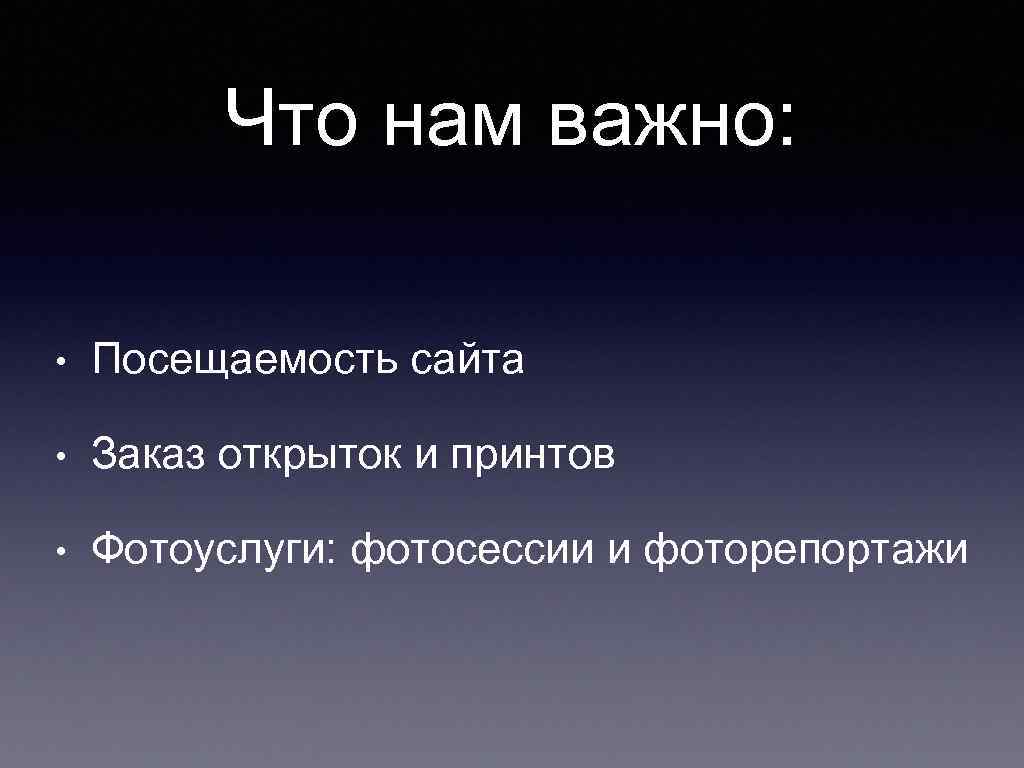 Что нам важно:

• Посещаемость сайта

• Заказ открыток и принтов

• Фотоуслуги: фотосессии и фоторепортажи